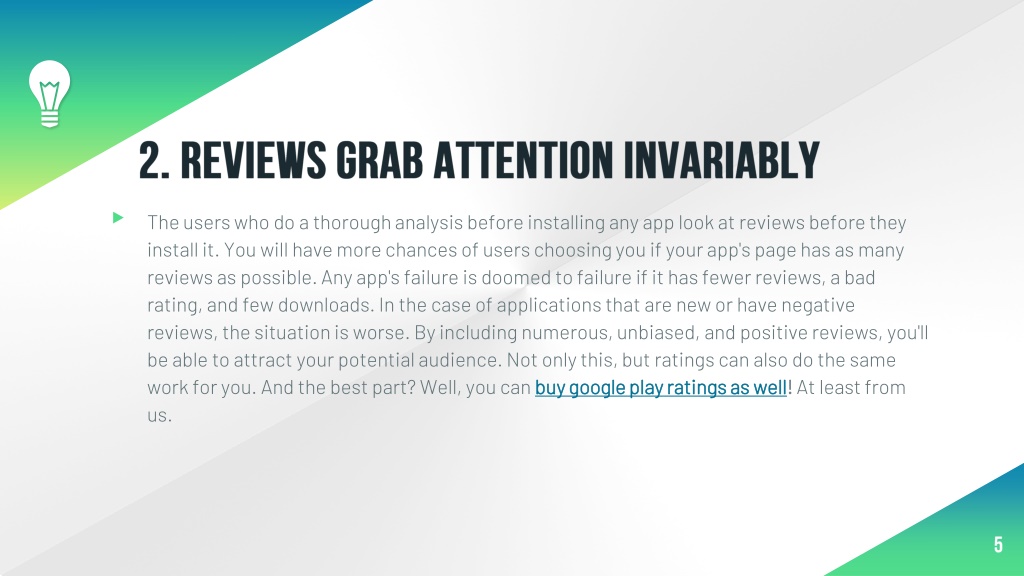 2. REVIEWS GRAB ATTENTION INVARIABLY

The users who do a thorough analysis before installing any app look at reviews before they install it. You will have more chances of users choosing you if your app's page has as many reviews as possible. Any app's failure is doomed to failure if it has fewer reviews, a bad rating, and few downloads. In the case of applications that are new or have negative reviews, the situation is worse. By including numerous, unbiased, and positive reviews, you'll be able to attract your potential audience. Not only this, but ratings can also do the same work for you. And the best part? Well, you can buy google play ratings as well! At least from us.

5